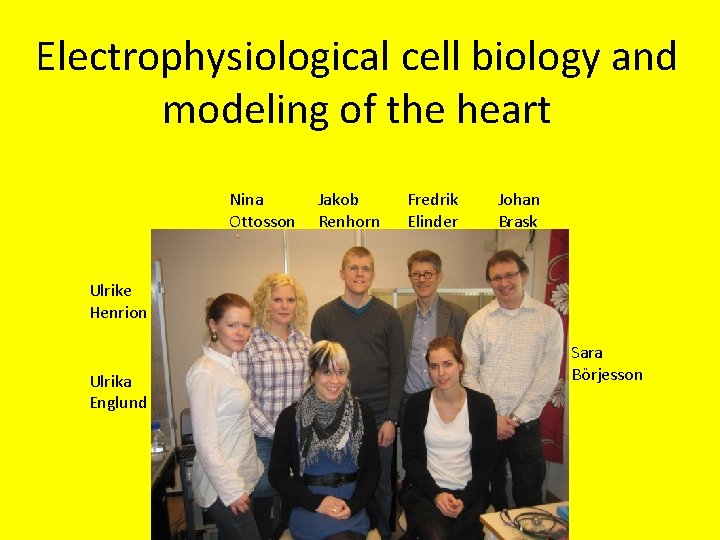 Electrophysiological cell biology and modeling of the heart

Nina Ottosson

Jakob Renhorn

Fredrik Elinder

Johan Brask

Ulrike Henrion

Ulrika Englund

Sara Börjesson